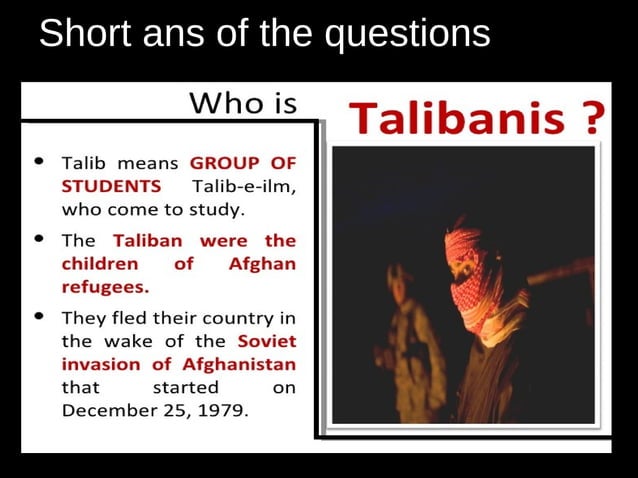 Short ans of the questions

Who is Talibanis ?

• Talib means GROUP OF STUDENTS Talib-e-ilm, who come to study.

• The Taliban were the children of Afghan refugees.

• They fled their country in the wake of the Soviet invasion of Afghanistan that started on December 25, 1979.